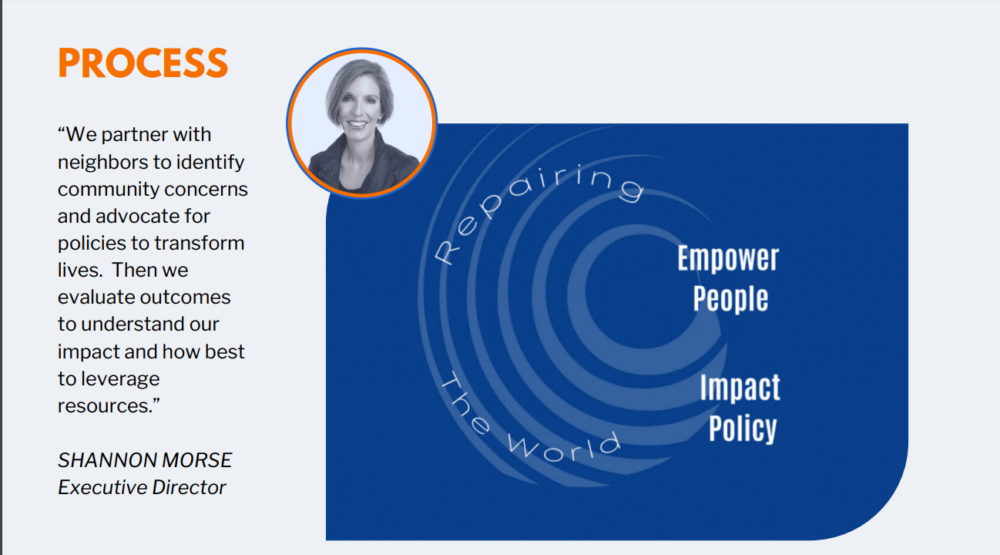 PROCESS

“We partner with neighbors to identify community concerns and advocate for policies to transform lives. Then we evaluate outcomes to understand our impact and how best to leverage resources.”

SHANNON MORSE
Executive Director

Repairing The World

Empower People

Impact Policy